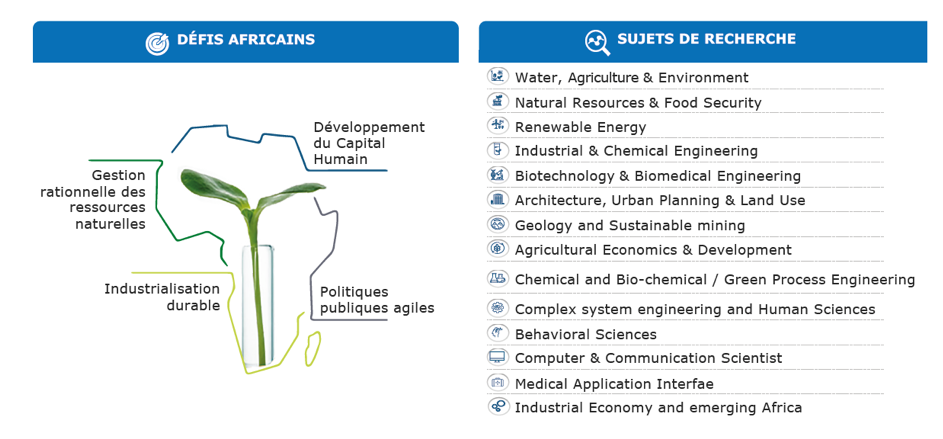 DÉFIS AFRICAINS

Développement du Capital Humain

Gestion rationnelle des ressources naturelles

Industrialisation durable

Politiques publiques agiles

SUJETS DE RECHERCHE

Water, Agriculture & Environment
Natural Resources & Food Security
Renewable Energy
Industrial & Chemical Engineering
Biotechnology & Biomedical Engineering
Architecture, Urban Planning & Land Use
Geology and Sustainable mining
Agricultural Economics & Development
Chemical and Bio-chemical / Green Process Engineering
Complex system engineering and Human Sciences
Behavioral Sciences
Computer & Communication Scientist
Medical Application Interfae
Industrial Economy and emerging Africa